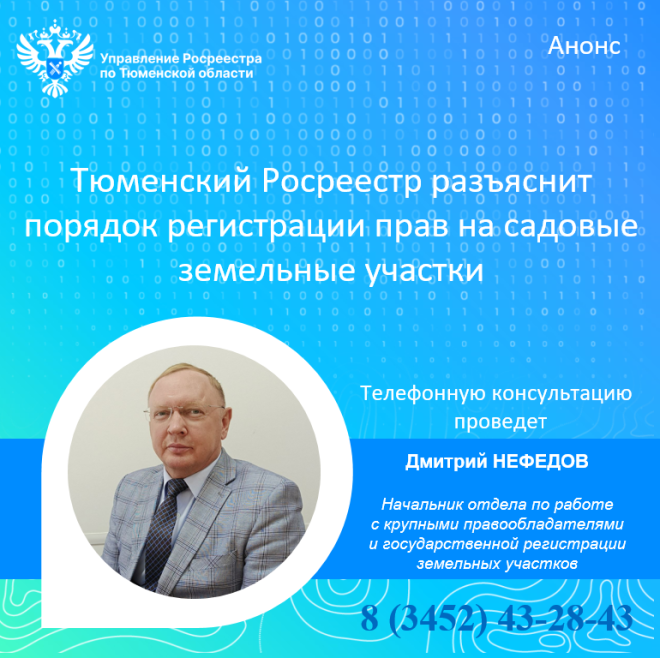 Управление Росреестра по Тюменской области

Анонс

Тюменский Росреестр разъяснит порядок регистрации прав на садовые земельные участки

Телефонную консультацию проведет

Дмитрий НЕФЕДОВ

Начальник отдела по работе с крупными правообладателями и государственной регистрации земельных участков

8 (3452) 43-28-43